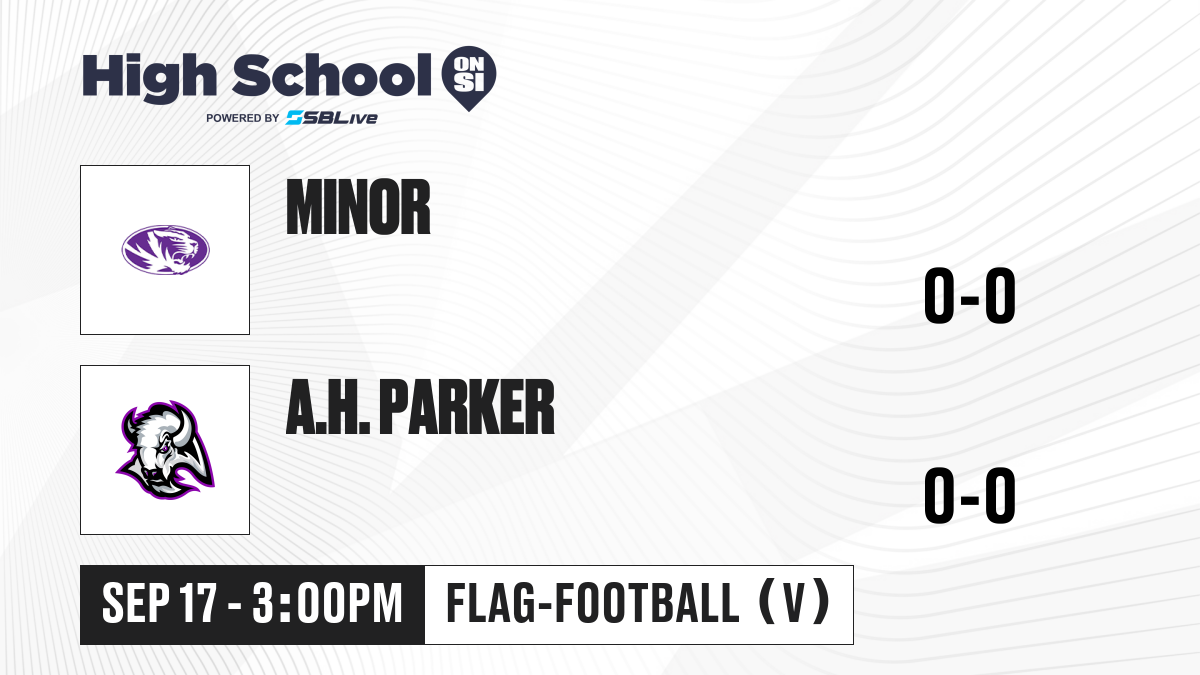 High School ON SI
POWERED BY SBLive

MINOR

0-0

A.H. PARKER

0-0

SEP 17 - 3:00PM

FLAG-FOOTBALL (V)